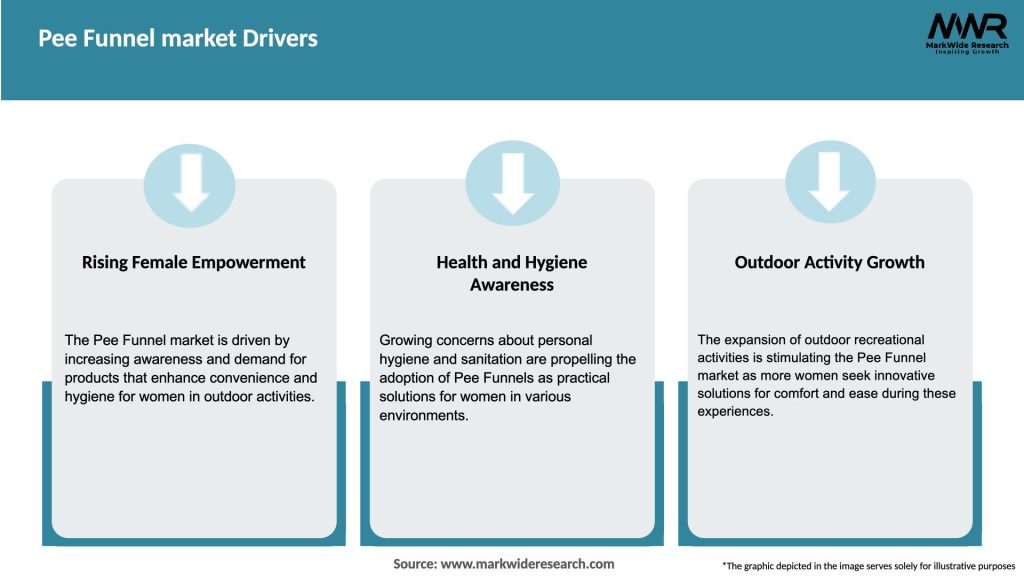 Pee Funnel market Drivers

MWR
MarkWide Research
Inspiring Growth

Rising Female Empowerment

The Pee Funnel market is driven by increasing awareness and demand for products that enhance convenience and hygiene for women in outdoor activities.

Health and Hygiene Awareness

Growing concerns about personal hygiene and sanitation are propelling the adoption of Pee Funnels as practical solutions for women in various environments.

Outdoor Activity Growth

The expansion of outdoor recreational activities is stimulating the Pee Funnel market as more women seek innovative solutions for comfort and ease during these experiences.

Source: www.markwideresearch.com

*The graphic depicted in the image serves solely for illustrative purposes